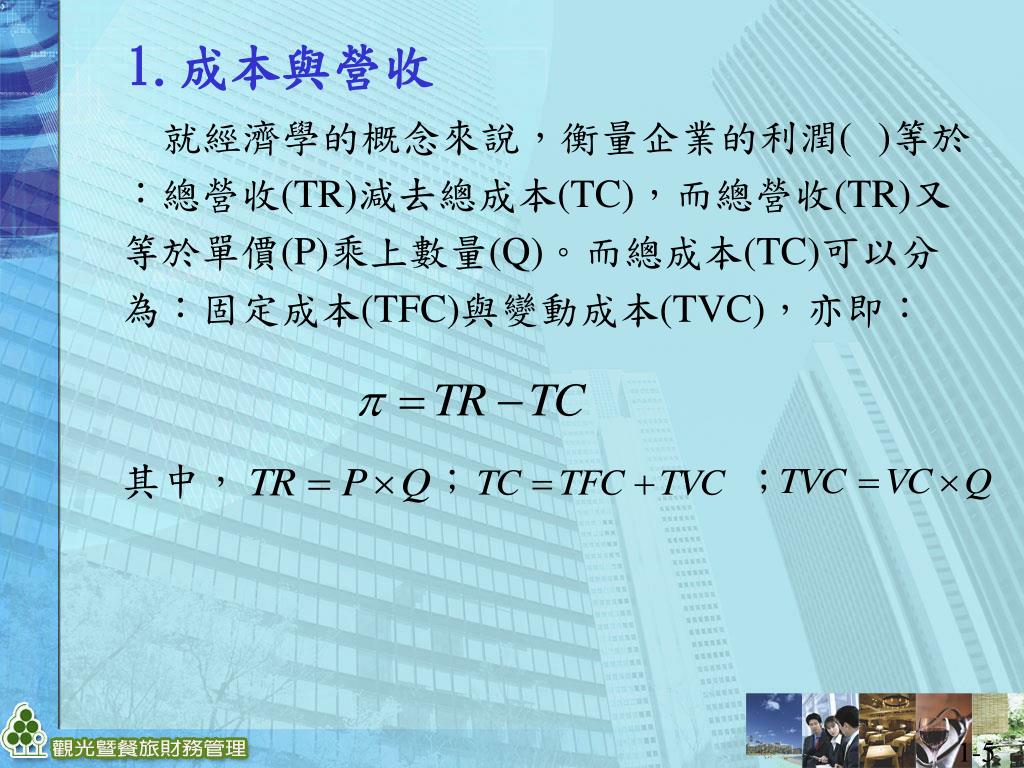 1. 成本與營收

就經濟學的概念來說，衡量企業的利潤( )等於：總營收(TR)減去總成本(TC)，而總營收(TR)又等於單價(P)乘上數量(Q)。而總成本(TC)可以分為：固定成本(TFC)與變動成本(TVC)，亦即：

$\pi = TR - TC$

其中，$TR = P \times Q$；$TC = TFC + TVC$ ；$TVC = VC \times Q$

觀光暨餐旅財務管理